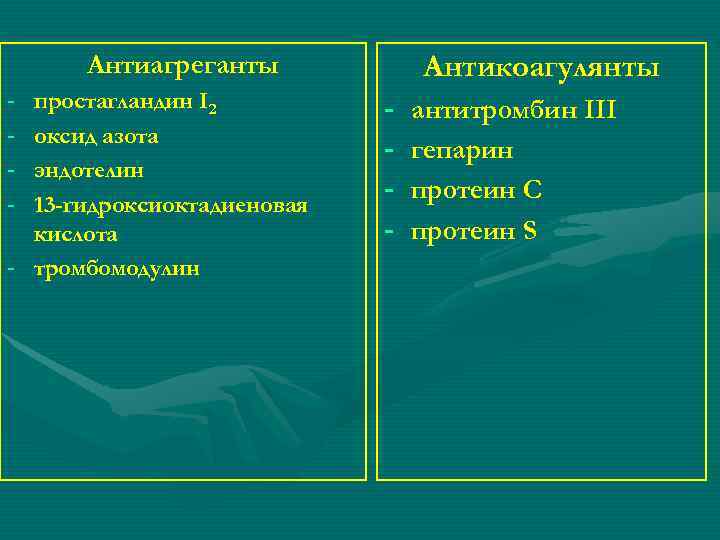 Антиагреганты
- простагландин $I_2$
- оксид азота
- эндотелин
- 13-гидроксиоктадиеновая кислота
- тромбомодулин

Антикоагулянты
- антитромбин III
- гепарин
- протеин C
- протеин S